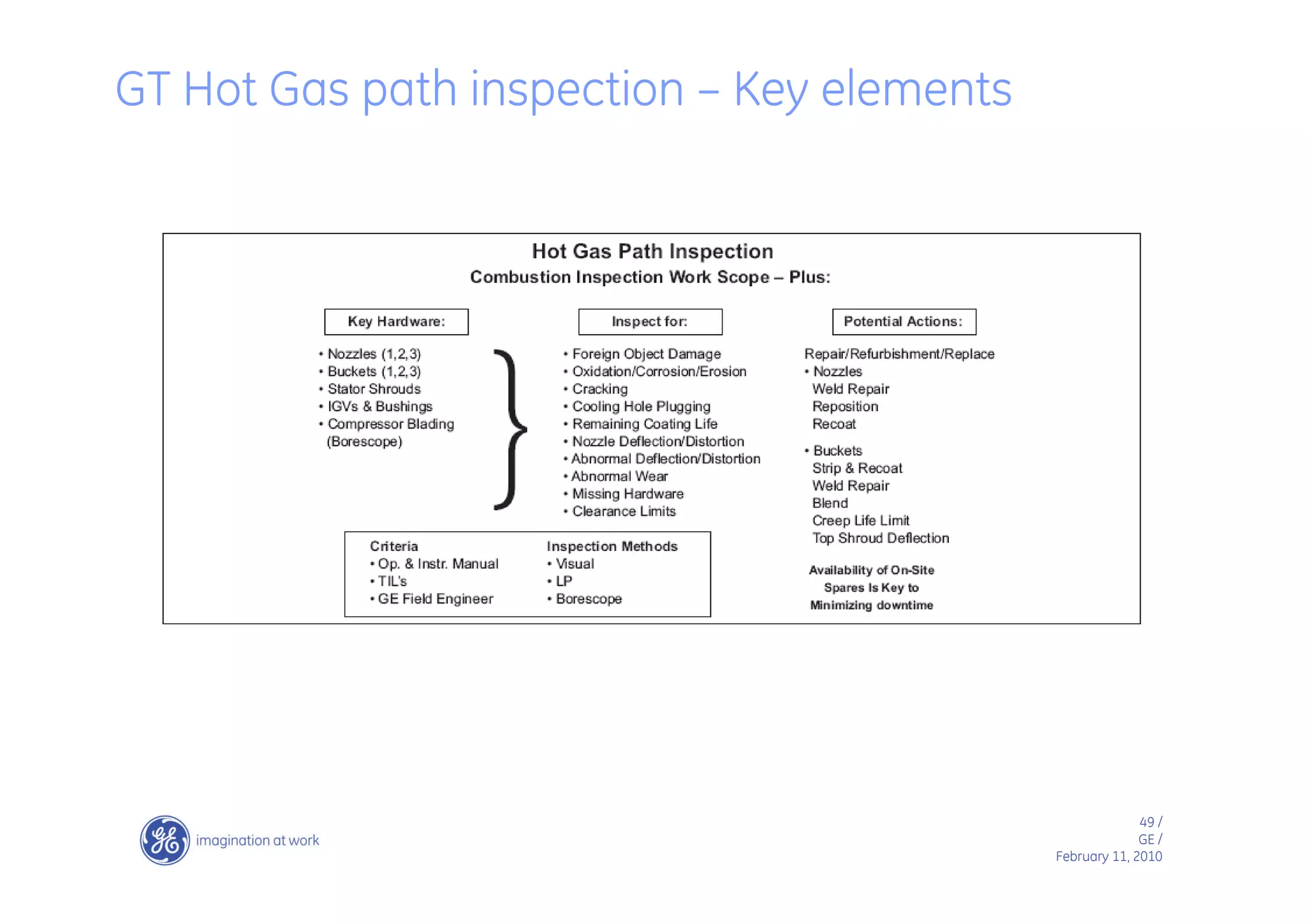 GT Hot Gas path inspection – Key elements

Hot Gas Path Inspection
Combustion Inspection Work Scope – Plus:

Key Hardware:

• Nozzles (1,2,3)
• Buckets (1,2,3)
• Stator Shrouds
• IGVs & Bushings
• Compressor Blading (Borescope)

Inspect for:

• Foreign Object Damage
• Oxidation/Corrosion/Erosion
• Cracking
• Cooling Hole Plugging
• Remaining Coating Life
• Nozzle Deflection/Distortion
• Abnormal Deflection/Distortion
• Abnormal Wear
• Missing Hardware
• Clearance Limits

Potential Actions:

Repair/Refurbishment/Replace
• Nozzles
Weld Repair
Reposition
Recoat

• Buckets
Strip & Recoat
Weld Repair
Blend
Creep Life Limit
Top Shroud Deflection

Availability of On-Site Spares Is Key to Minimizing downtime

Criteria
• Op. & Instr. Manual
• TIL's
• GE Field Engineer

Inspection Methods
• Visual
• LP
• Borescope

imagination at work

49 /
GE /
February 11, 2010